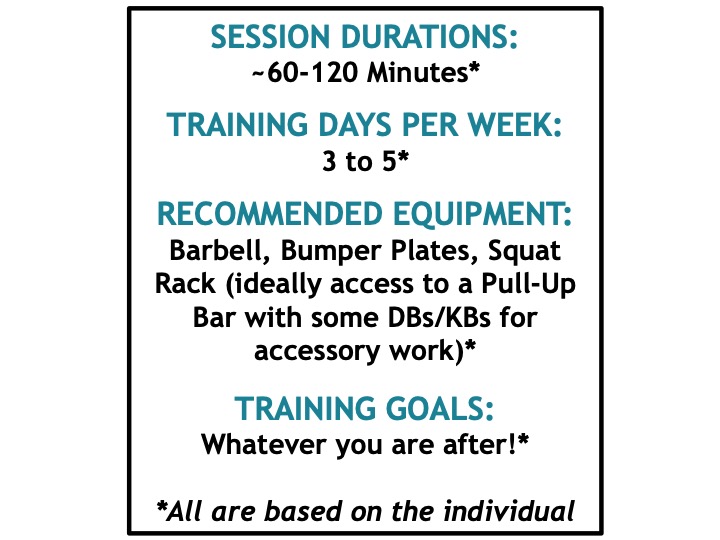 SESSION DURATIONS:
~60-120 Minutes*

TRAINING DAYS PER WEEK:
3 to 5*

RECOMMENDED EQUIPMENT:
Barbell, Bumper Plates, Squat Rack (ideally access to a Pull-Up Bar with some DBs/KBs for accessory work)*

TRAINING GOALS:
Whatever you are after!*

*All are based on the individual